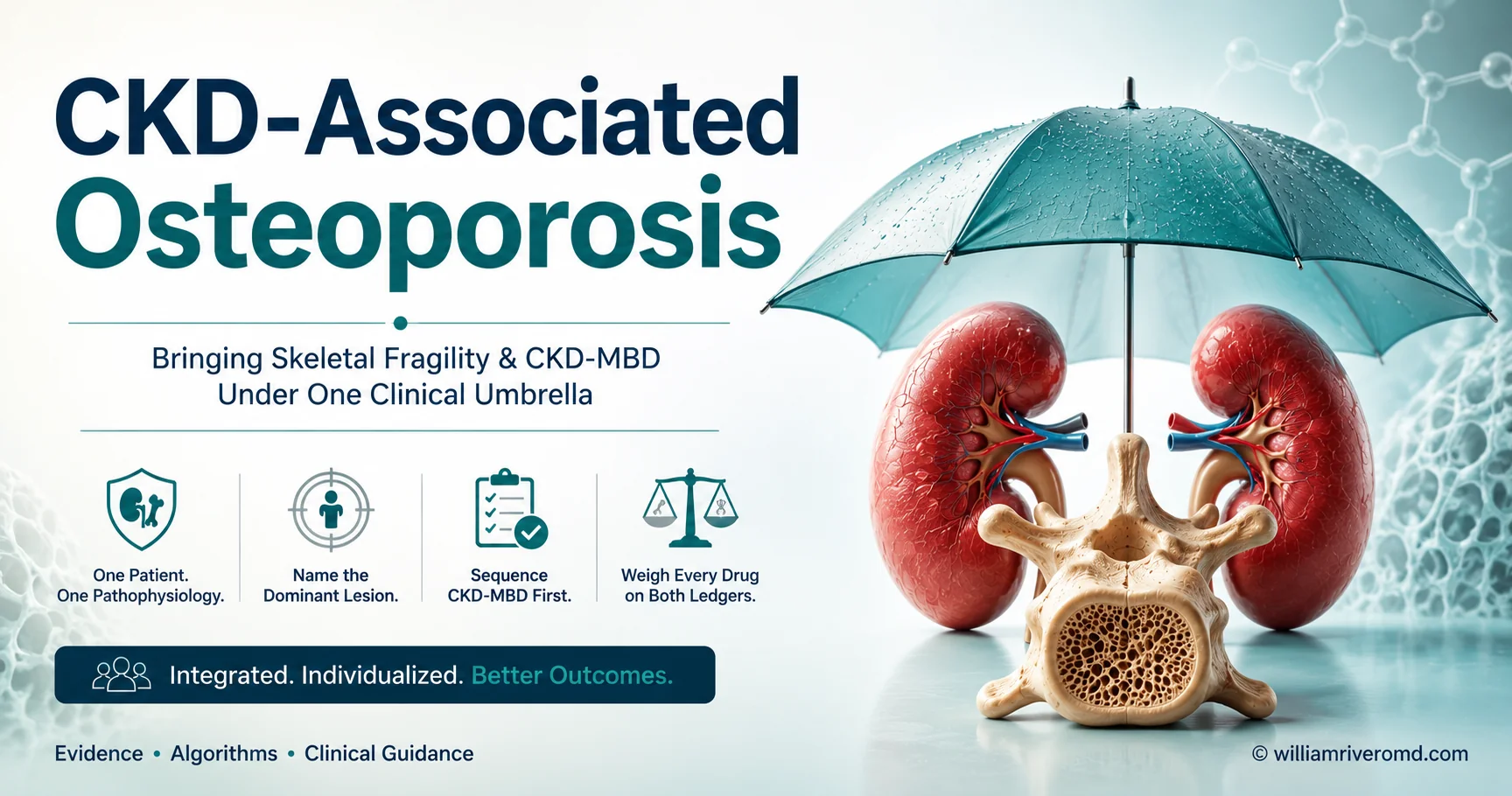 CKD-Associated Osteoporosis

Bringing Skeletal Fragility & CKD-MBD Under One Clinical Umbrella

One Patient. One Pathophysiology.

Name the Dominant Lesion.

Sequence CKD-MBD First.

Weigh Every Drug on Both Ledgers.

Integrated. Individualized. Better Outcomes.

Evidence • Algorithms • Clinical Guidance

© williamriveromd.com